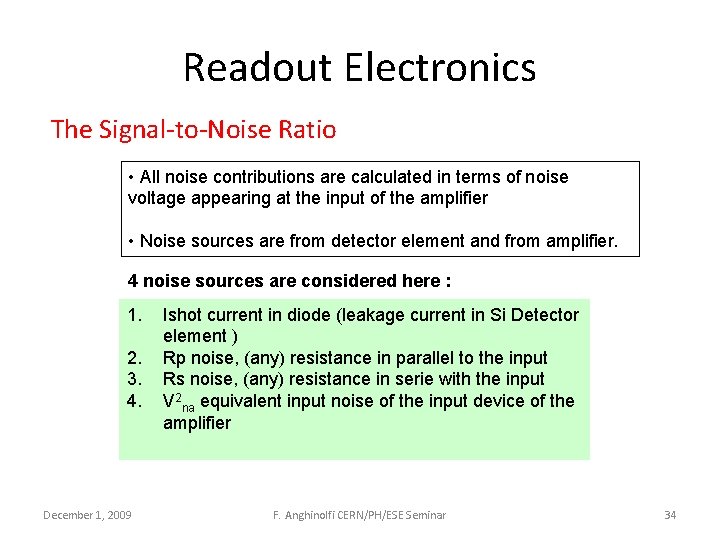 Readout Electronics

The Signal-to-Noise Ratio

• All noise contributions are calculated in terms of noise voltage appearing at the input of the amplifier

• Noise sources are from detector element and from amplifier.

4 noise sources are considered here :

1. Ishot current in diode (leakage current in Si Detector element )
2. Rp noise, (any) resistance in parallel to the input
3. Rs noise, (any) resistance in serie with the input
4. $V^2_{na}$ equivalent input noise of the input device of the amplifier

December 1, 2009 F. Anghinolfi CERN/PH/ESE Seminar 34